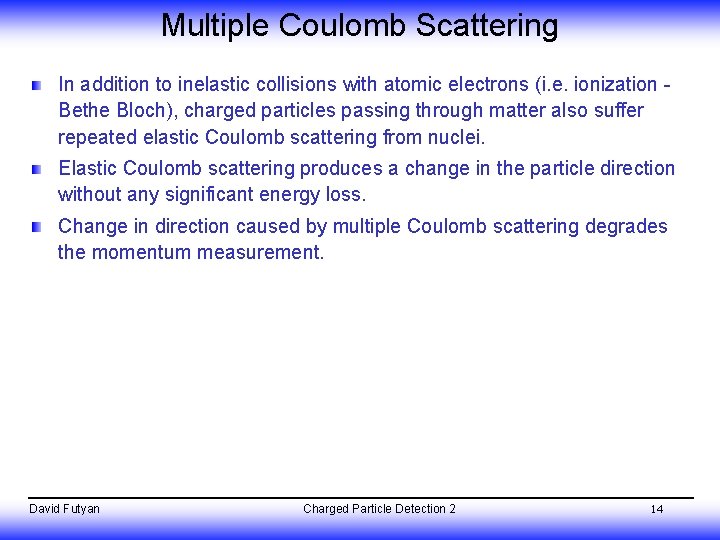 Multiple Coulomb Scattering

In addition to inelastic collisions with atomic electrons (i.e. ionization - Bethe Bloch), charged particles passing through matter also suffer repeated elastic Coulomb scattering from nuclei.

Elastic Coulomb scattering produces a change in the particle direction without any significant energy loss.

Change in direction caused by multiple Coulomb scattering degrades the momentum measurement.

David Futyan

Charged Particle Detection 2

14